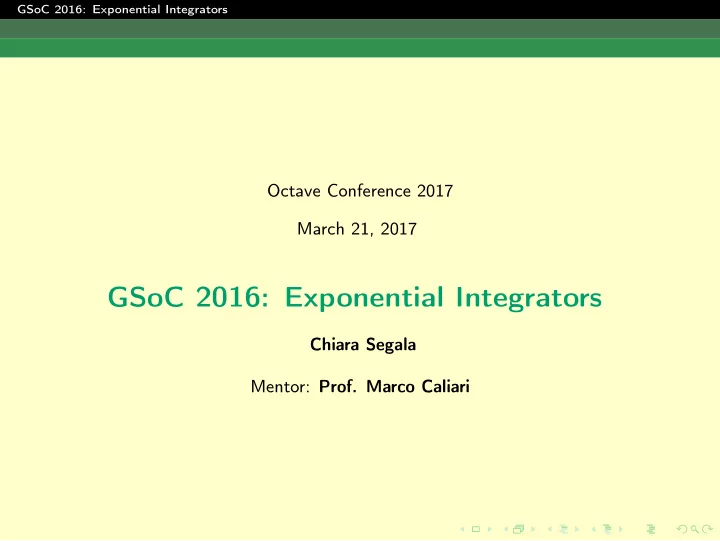 GSoC 2016: Exponential Integrators

Octave Conference 2017

March 21, 2017

GSoC 2016: Exponential Integrators

Chiara Segala

Mentor: Prof. Marco Caliari